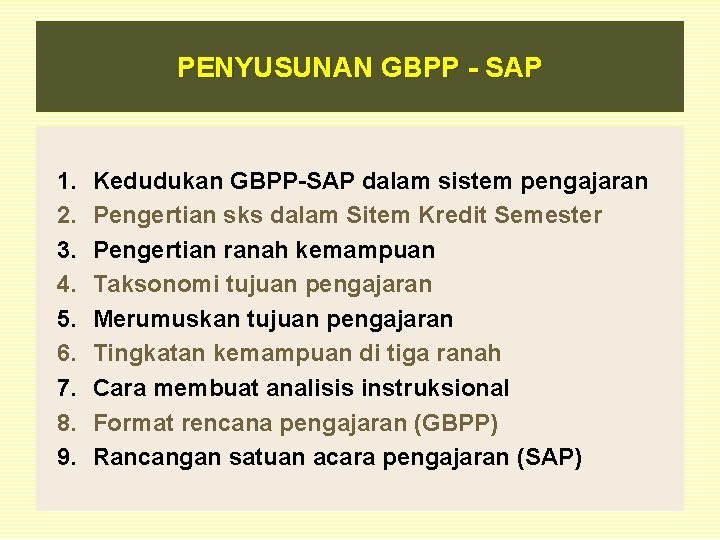 PENYUSUNAN GBPP - SAP

1. Kedudukan GBPP-SAP dalam sistem pengajaran
2. Pengertian sks dalam Sitem Kredit Semester
3. Pengertian ranah kemampuan
4. Taksonomi tujuan pengajaran
5. Merumuskan tujuan pengajaran
6. Tingkatan kemampuan di tiga ranah
7. Cara membuat analisis instruksional
8. Format rencana pengajaran (GBPP)
9. Rancangan satuan acara pengajaran (SAP)